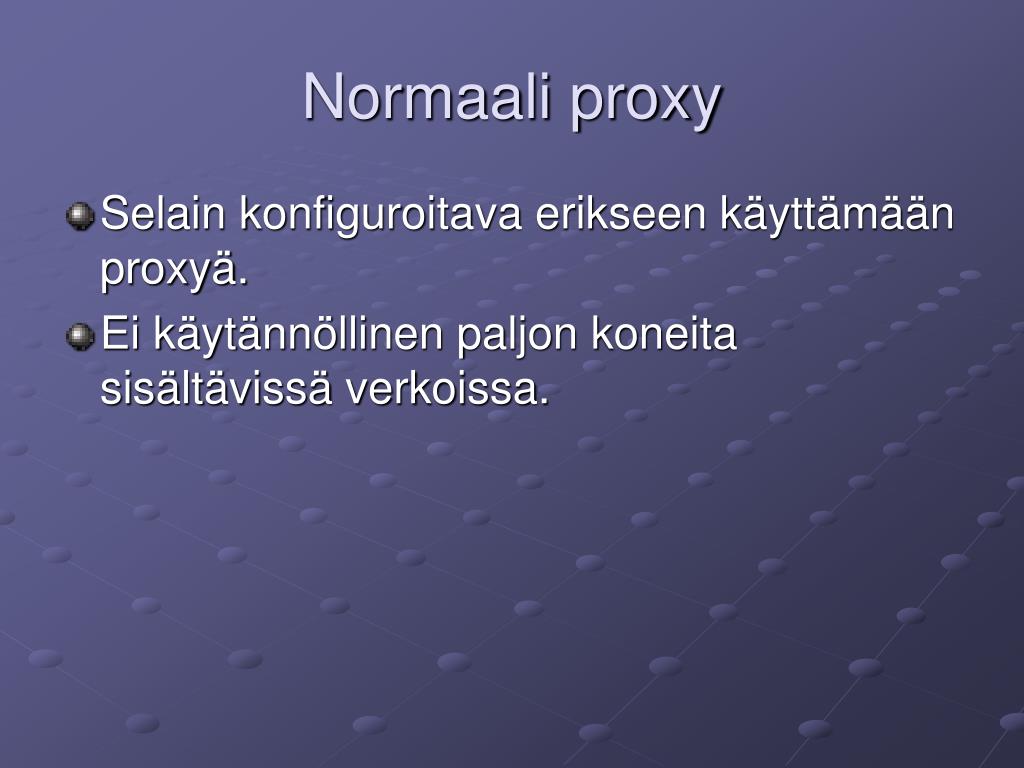 Normaali proxy

Selain konfiguroitava erikseen käyttämään proxyä.

Ei käytännöllinen paljon koneita sisältävissä verkoissa.